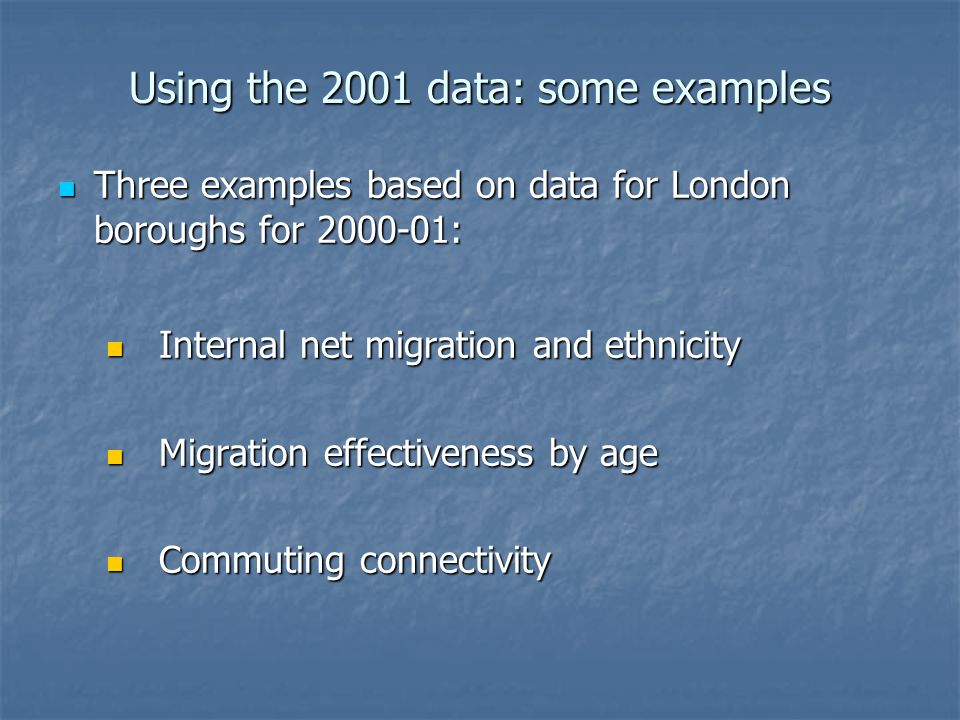 Using the 2001 data: some examples

Three examples based on data for London boroughs for 2000-01:

Internal net migration and ethnicity

Migration effectiveness by age

Commuting connectivity